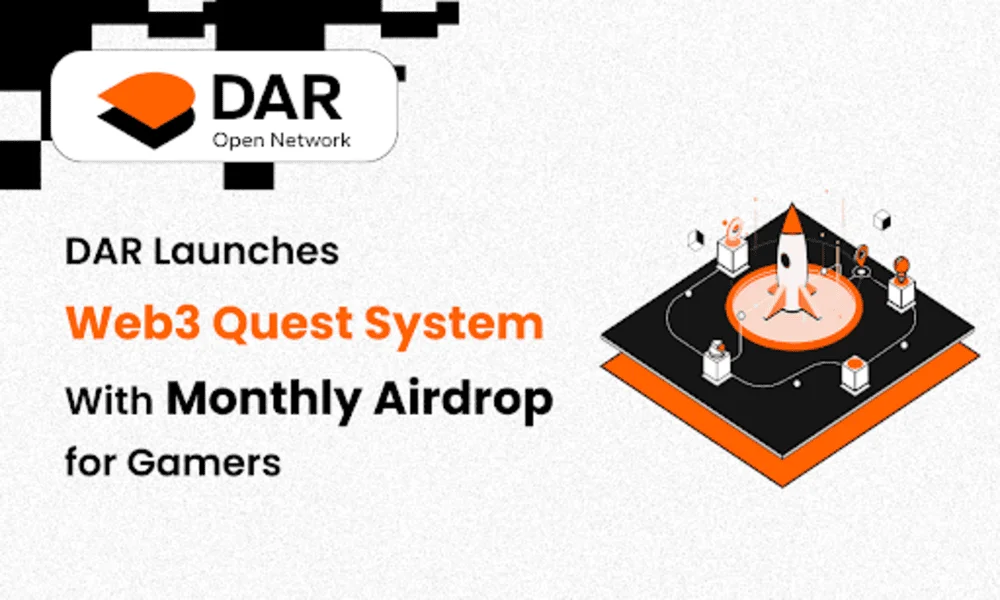 DAR
Open Network

DAR Launches
Web3 Quest System
With Monthly Airdrop
for Gamers